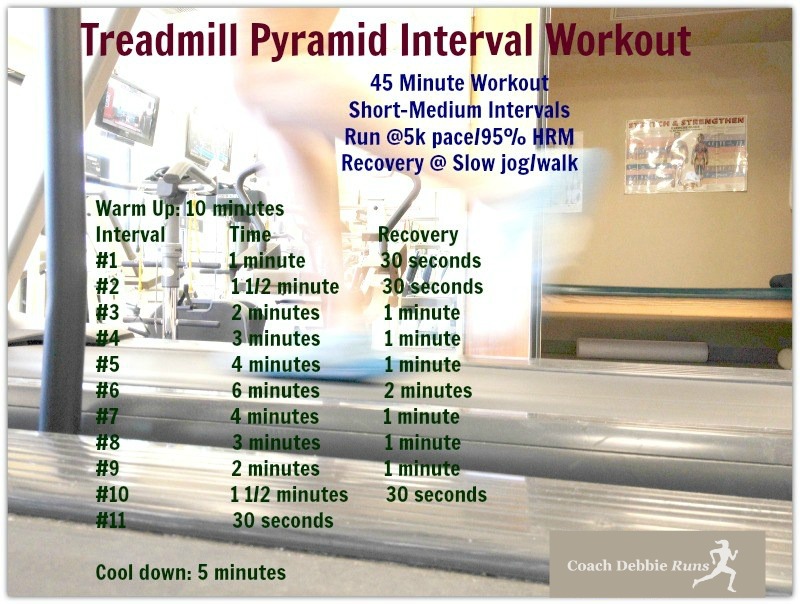 Treadmill Pyramid Interval Workout

45 Minute Workout
Short-Medium Intervals
Run @5k pace/95% HRM
Recovery @ Slow jog/walk

Warm Up: 10 minutes

| Interval | Time | Recovery |
|---|---|---|
| #1 | 1 minute | 30 seconds |
| #2 | 1 1/2 minute | 30 seconds |
| #3 | 2 minutes | 1 minute |
| #4 | 3 minutes | 1 minute |
| #5 | 4 minutes | 1 minute |
| #6 | 6 minutes | 2 minutes |
| #7 | 4 minutes | 1 minute |
| #8 | 3 minutes | 1 minute |
| #9 | 2 minutes | 1 minute |
| #10 | 1 1/2 minutes | 30 seconds |
| #11 | 30 seconds | |

Cool down: 5 minutes

STRETCH & STRENGTHEN

Coach Debbie Runs